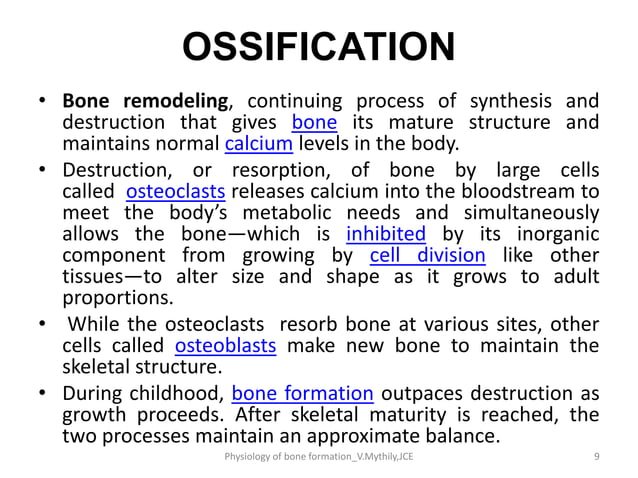 OSSIFICATION

• Bone remodeling, continuing process of synthesis and destruction that gives bone its mature structure and maintains normal calcium levels in the body.

• Destruction, or resorption, of bone by large cells called osteoclasts releases calcium into the bloodstream to meet the body's metabolic needs and simultaneously allows the bone—which is inhibited by its inorganic component from growing by cell division like other tissues—to alter size and shape as it grows to adult proportions.

• While the osteoclasts resorb bone at various sites, other cells called osteoblasts make new bone to maintain the skeletal structure.

• During childhood, bone formation outpaces destruction as growth proceeds. After skeletal maturity is reached, the two processes maintain an approximate balance.

Physiology of bone formation_V.Mythily,JCE

9